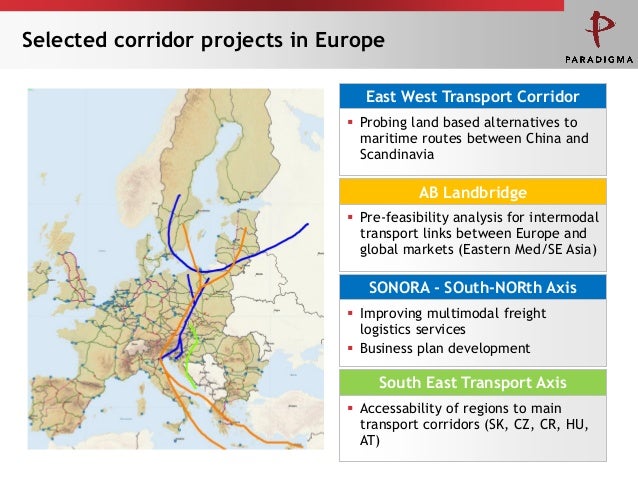 Selected corridor projects in Europe

PARADIGMA

East West Transport Corridor

▪ Probing land based alternatives to maritime routes between China and Scandinavia

AB Landbridge

▪ Pre-feasibility analysis for intermodal transport links between Europe and global markets (Eastern Med/SE Asia)

SONORA - SOuth-NORth Axis

▪ Improving multimodal freight logistics services
▪ Business plan development

South East Transport Axis

▪ Accessability of regions to main transport corridors (SK, CZ, CR, HU, AT)